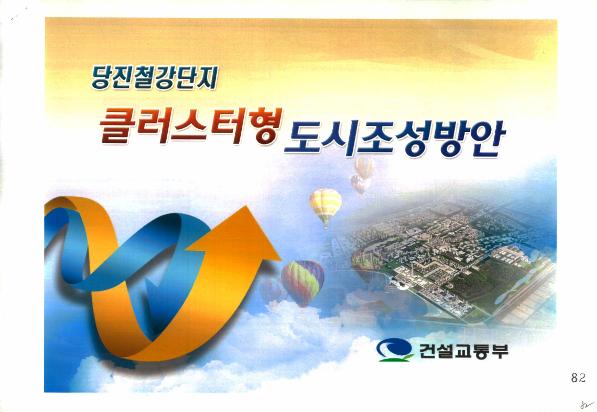 당진철강단지

클러스터형 도시조성방안

건설교통부

82